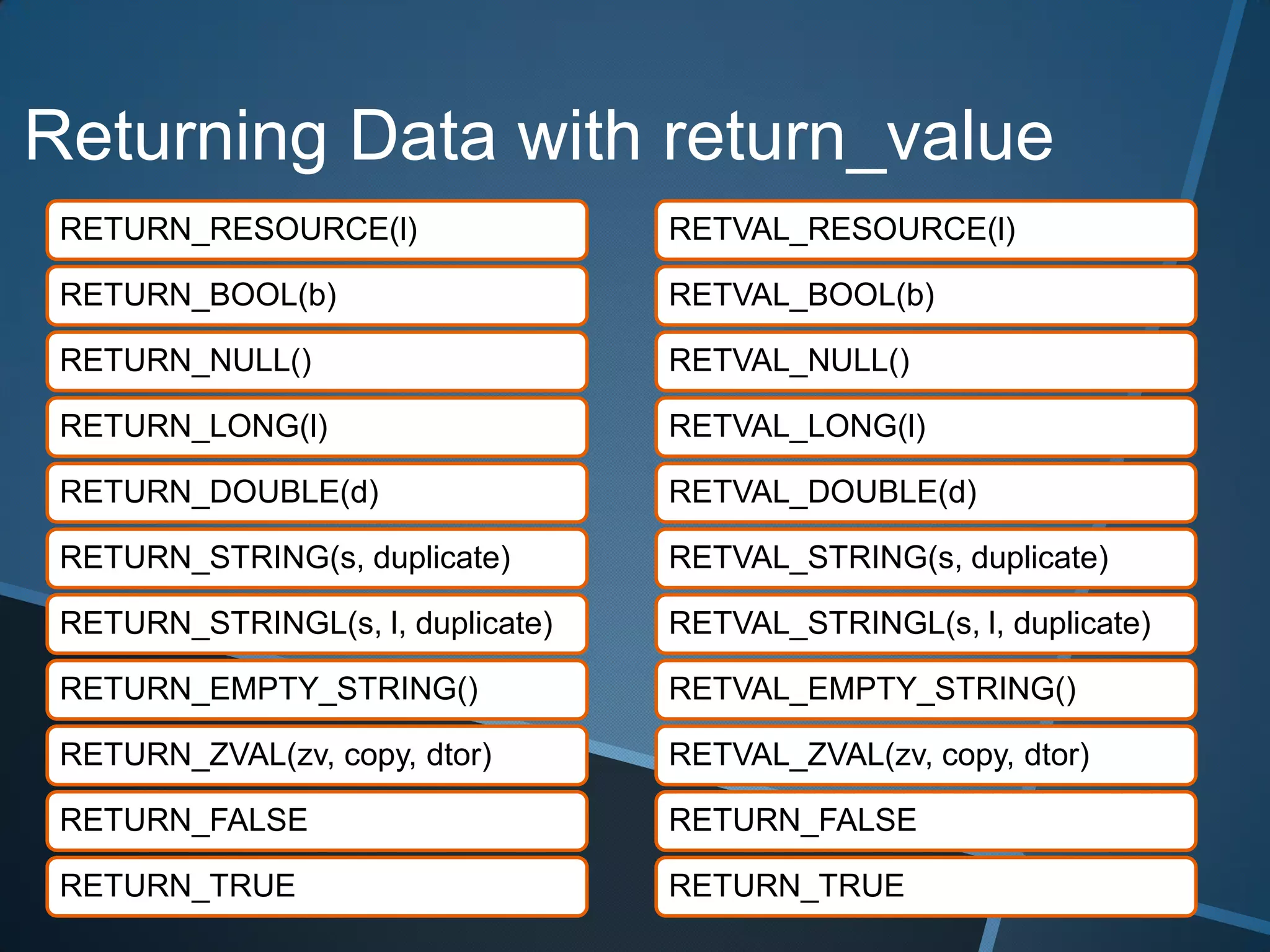 Returning Data with return_value

RETURN_RESOURCE(l)
RETURN_BOOL(b)
RETURN_NULL()
RETURN_LONG(l)
RETURN_DOUBLE(d)
RETURN_STRING(s, duplicate)
RETURN_STRINGL(s, l, duplicate)
RETURN_EMPTY_STRING()
RETURN_ZVAL(zv, copy, dtor)
RETURN_FALSE
RETURN_TRUE

RETVAL_RESOURCE(l)
RETVAL_BOOL(b)
RETVAL_NULL()
RETVAL_LONG(l)
RETVAL_DOUBLE(d)
RETVAL_STRING(s, duplicate)
RETVAL_STRINGL(s, l, duplicate)
RETVAL_EMPTY_STRING()
RETVAL_ZVAL(zv, copy, dtor)
RETURN_FALSE
RETURN_TRUE